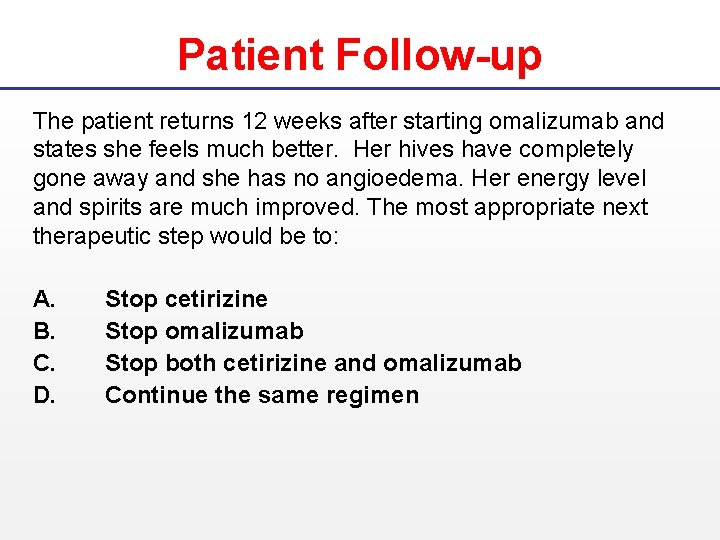 Patient Follow-up

The patient returns 12 weeks after starting omalizumab and states she feels much better. Her hives have completely gone away and she has no angioedema. Her energy level and spirits are much improved. The most appropriate next therapeutic step would be to:

A. Stop cetirizine
B. Stop omalizumab
C. Stop both cetirizine and omalizumab
D. Continue the same regimen